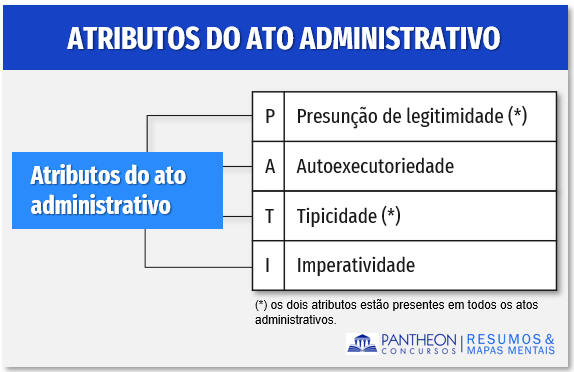 ATRIBUTOS DO ATO ADMINISTRATIVO

Atributos do ato administrativo

| P | Presunção de legitimidade (*) |
|---|---|
| A | Autoexecutoriedade |
| T | Tipicidade (*) |
| I | Imperatividade |

(*) os dois atributos estão presentes em todos os atos administrativos.

PANTHEON CONCURSOS | RESUMOS & MAPAS MENTAIS